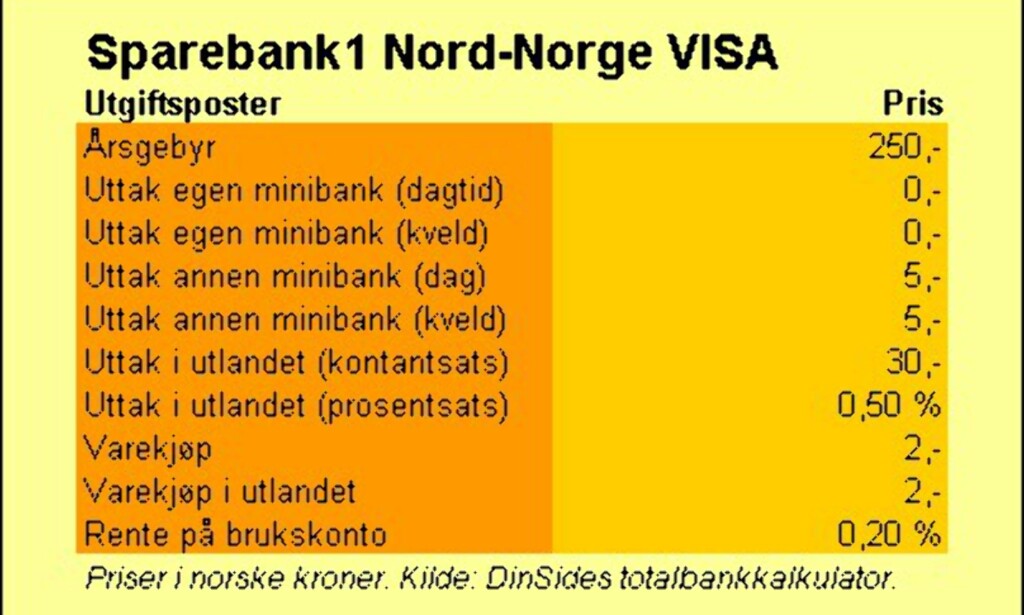 Sparebank1 Nord-Norge VISA

| Utgiftsposter | Pris |
|---|---|
| Årsgebyr | 250,- |
| Uttak egen minibank (dagtid) | 0,- |
| Uttak egen minibank (kveld) | 0,- |
| Uttak annen minibank (dag) | 5,- |
| Uttak annen minibank (kveld) | 5,- |
| Uttak i utlandet (kontantsats) | 30,- |
| Uttak i utlandet (prosentsats) | 0,50 % |
| Varekjøp | 2,- |
| Varekjøp i utlandet | 2,- |
| Rente på brukskonto | 0,20 % |

Priser i norske kroner. Kilde: DinSides totalbankkalkulator.